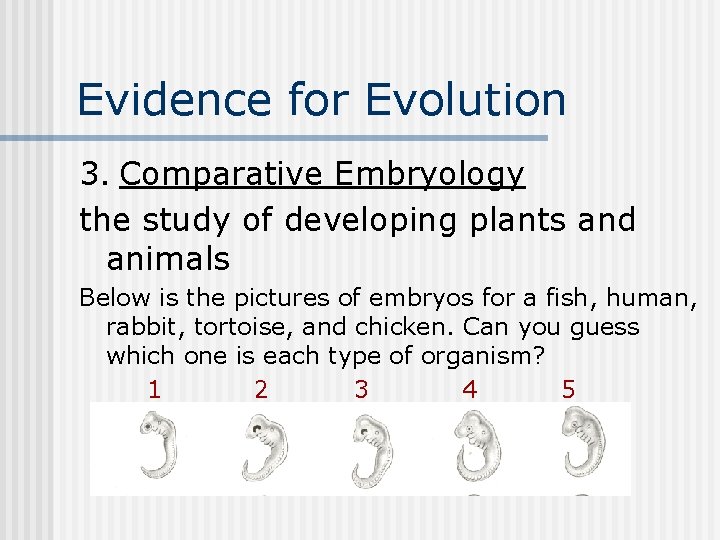 Evidence for Evolution

3. Comparative Embryology

the study of developing plants and animals

Below is the pictures of embryos for a fish, human, rabbit, tortoise, and chicken. Can you guess which one is each type of organism?

1 2 3 4 5